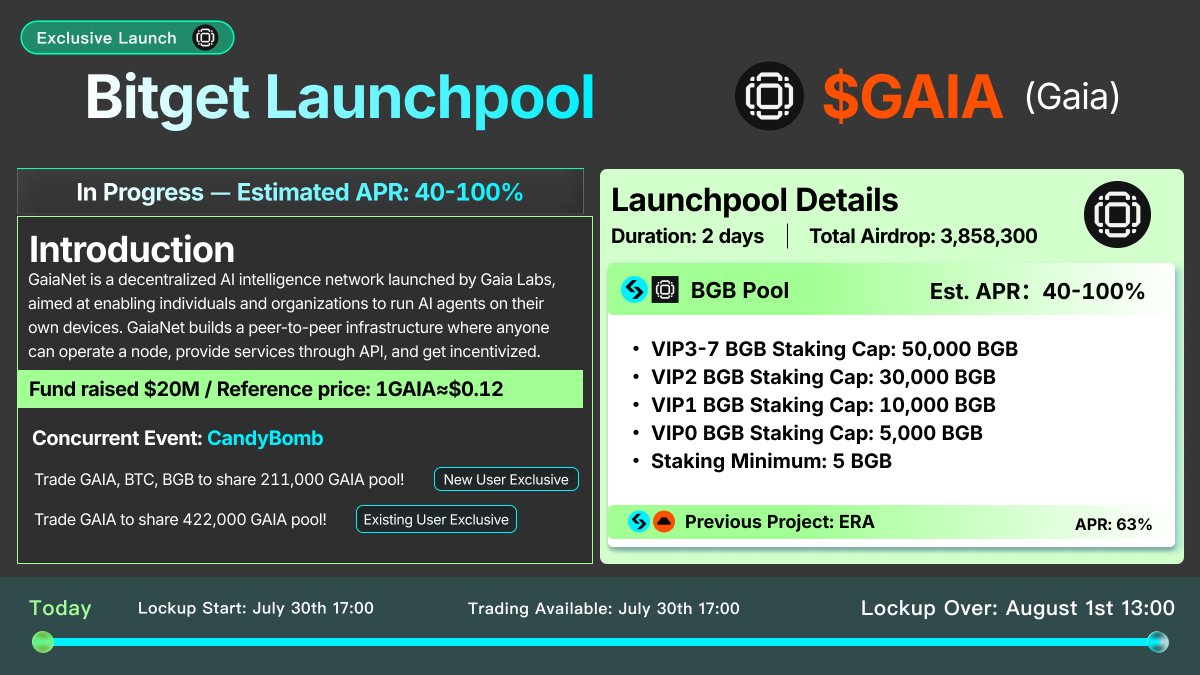 Exclusive Launch

Bitget Launchpool

$GAIA (Gaia)

In Progress — Estimated APR: 40-100%

Introduction

GaiaNet is a decentralized AI intelligence network launched by Gaia Labs, aimed at enabling individuals and organizations to run AI agents on their own devices. GaiaNet builds a peer-to-peer infrastructure where anyone can operate a node, provide services through API, and get incentivized.

Fund raised $20M / Reference price: 1GAIA≈$0.12

Concurrent Event: CandyBomb

Trade GAIA, BTC, BGB to share 211,000 GAIA pool! New User Exclusive

Trade GAIA to share 422,000 GAIA pool! Existing User Exclusive

Launchpool Details

Duration: 2 days | Total Airdrop: 3,858,300

BGB Pool Est. APR: 40-100%

• VIP3-7 BGB Staking Cap: 50,000 BGB
• VIP2 BGB Staking Cap: 30,000 BGB
• VIP1 BGB Staking Cap: 10,000 BGB
• VIP0 BGB Staking Cap: 5,000 BGB
• Staking Minimum: 5 BGB

Previous Project: ERA APR: 63%

Today Lockup Start: July 30th 17:00 Trading Available: July 30th 17:00 Lockup Over: August 1st 13:00